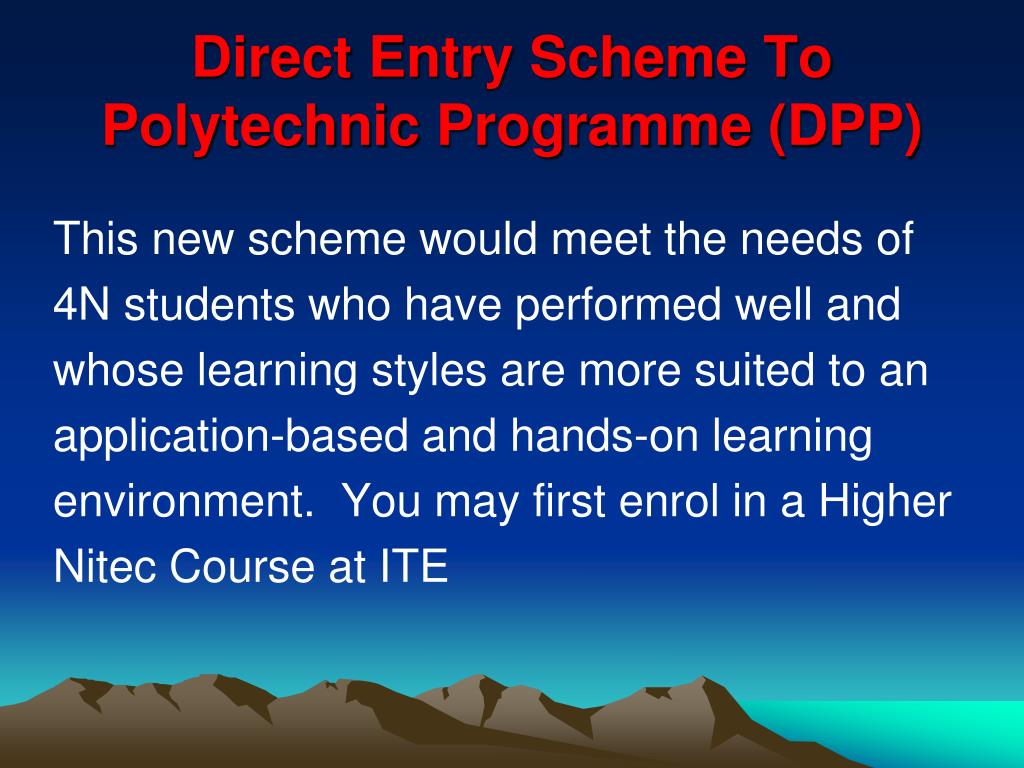 Direct Entry Scheme To Polytechnic Programme (DPP)

This new scheme would meet the needs of 4N students who have performed well and whose learning styles are more suited to an application-based and hands-on learning environment. You may first enrol in a Higher Nitec Course at ITE